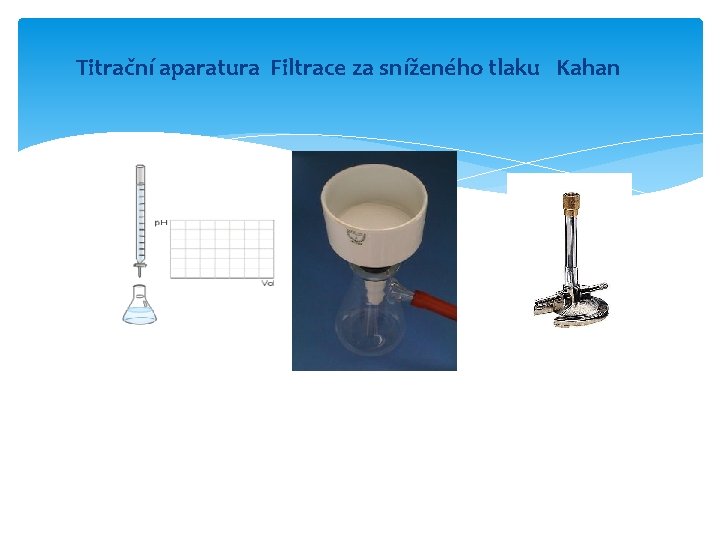 Titrační aparatura Filtrace za sníženého tlaku Kahan

pH

Vol